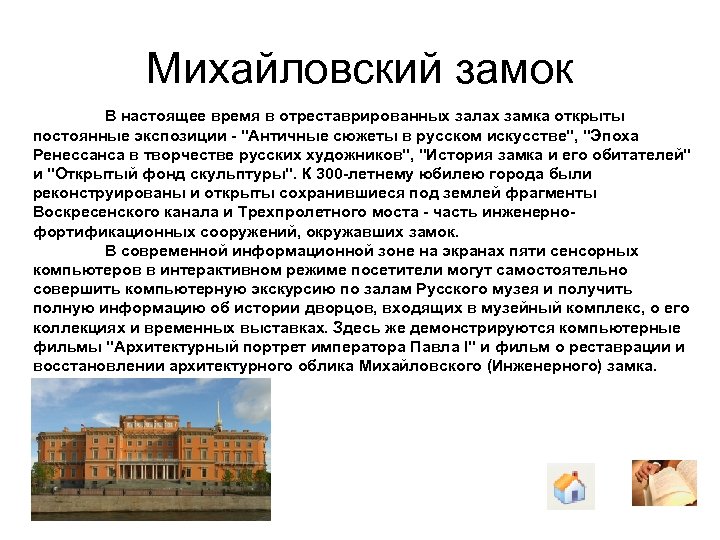 Михайловский замок

В настоящее время в отреставрированных залах замка открыты постоянные экспозиции - "Античные сюжеты в русском искусстве", "Эпоха Ренессанса в творчестве русских художников", "История замка и его обитателей" и "Открытый фонд скульптуры". К 300-летнему юбилею города были реконструированы и открыты сохранившиеся под землей фрагменты Воскресенского канала и Трехпролетного моста - часть инженерно-фортификационных сооружений, окружавших замок.

В современной информационной зоне на экранах пяти сенсорных компьютеров в интерактивном режиме посетители могут самостоятельно совершить компьютерную экскурсию по залам Русского музея и получить полную информацию об истории дворцов, входящих в музейный комплекс, о его коллекциях и временных выставках. Здесь же демонстрируются компьютерные фильмы "Архитектурный портрет императора Павла I" и фильм о реставрации и восстановлении архитектурного облика Михайловского (Инженерного) замка.